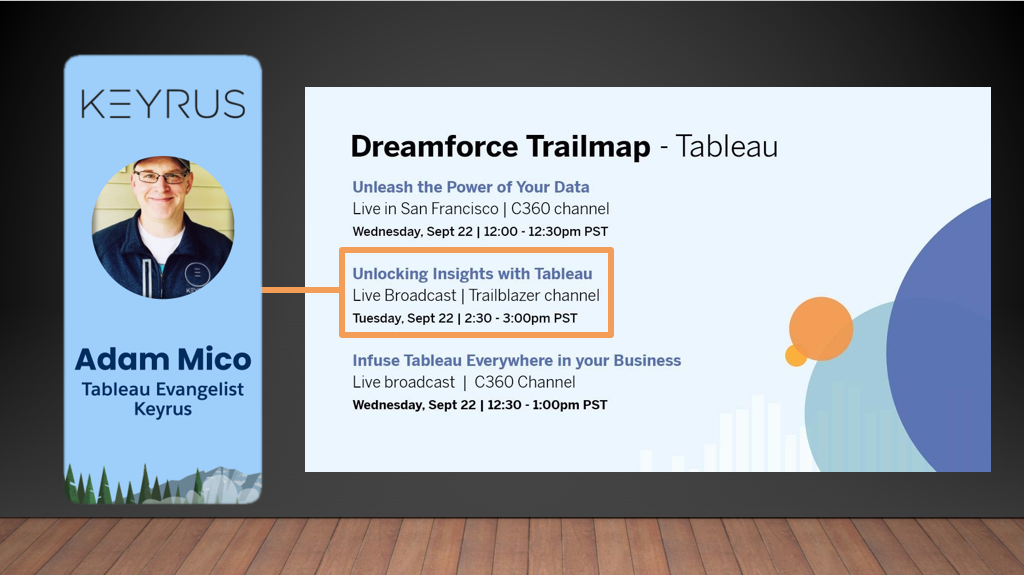 KEYRUS

Adam Mico
Tableau Evangelist
Keyrus

Dreamforce Trailmap - Tableau

Unleash the Power of Your Data
Live in San Francisco | C360 channel
Wednesday, Sept 22 | 12:00 - 12:30pm PST

Unlocking Insights with Tableau
Live Broadcast | Trailblazer channel
Tuesday, Sept 22 | 2:30 - 3:00pm PST

Infuse Tableau Everywhere in your Business
Live broadcast | C360 Channel
Wednesday, Sept 22 | 12:30 - 1:00pm PST